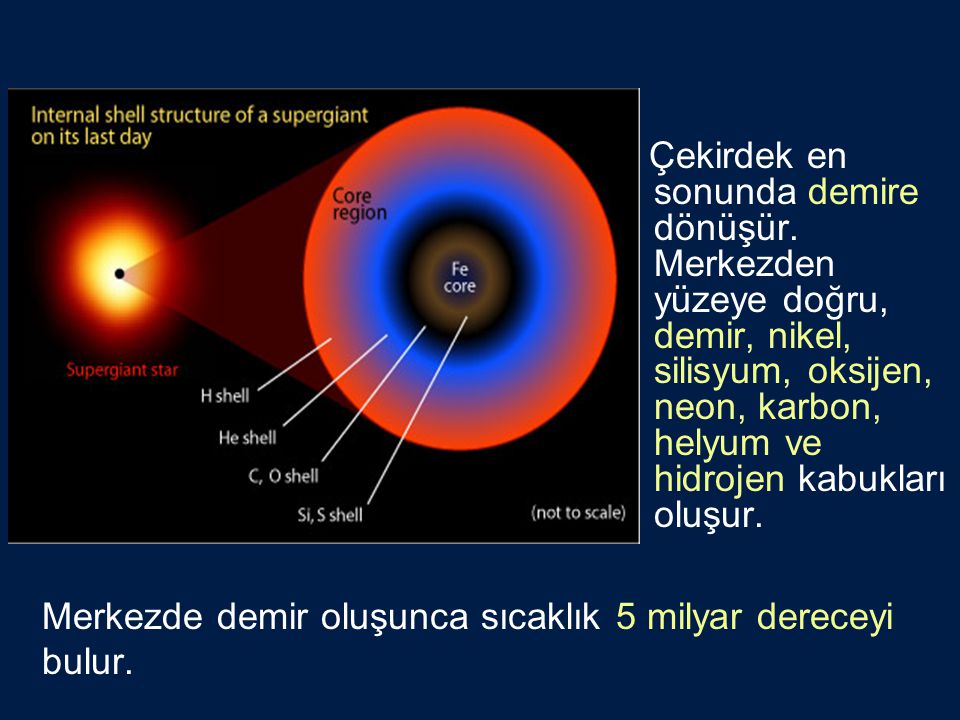 Internal shell structure of a supergiant on its last day

Core region

Fe core

Supergiant star

H shell

He shell

C, O shell

Si, S shell

(not to scale)

Çekirdek en sonunda demire dönüşür. Merkezden yüzeye doğru, demir, nikel, silisyum, oksijen, neon, karbon, helyum ve hidrojen kabukları oluşur.

Merkezde demir oluşunca sıcaklık 5 milyar dereceyi bulur.